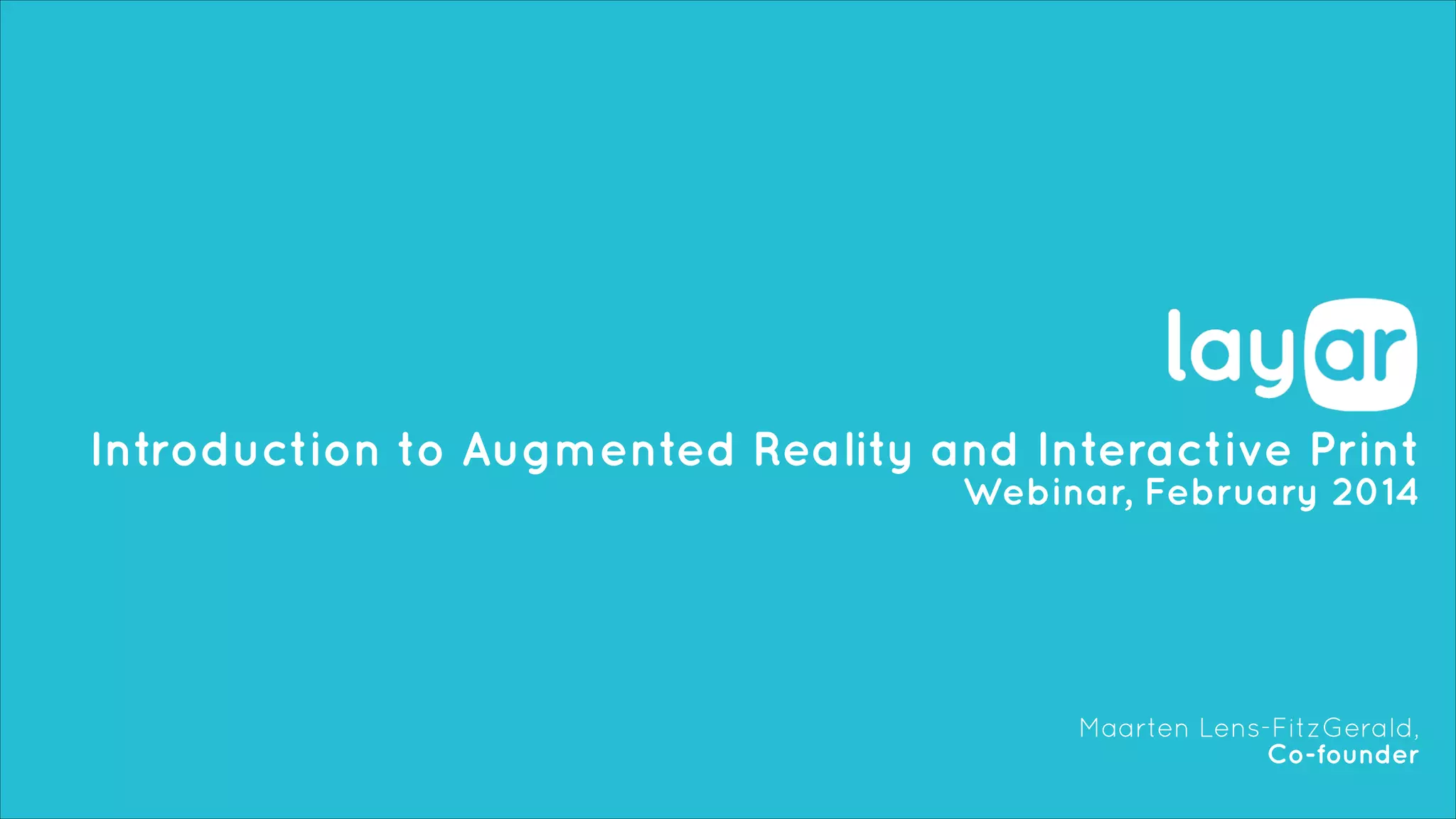 layar

Introduction to Augmented Reality and Interactive Print
Webinar, February 2014

Maarten Lens-FitzGerald,
Co-founder